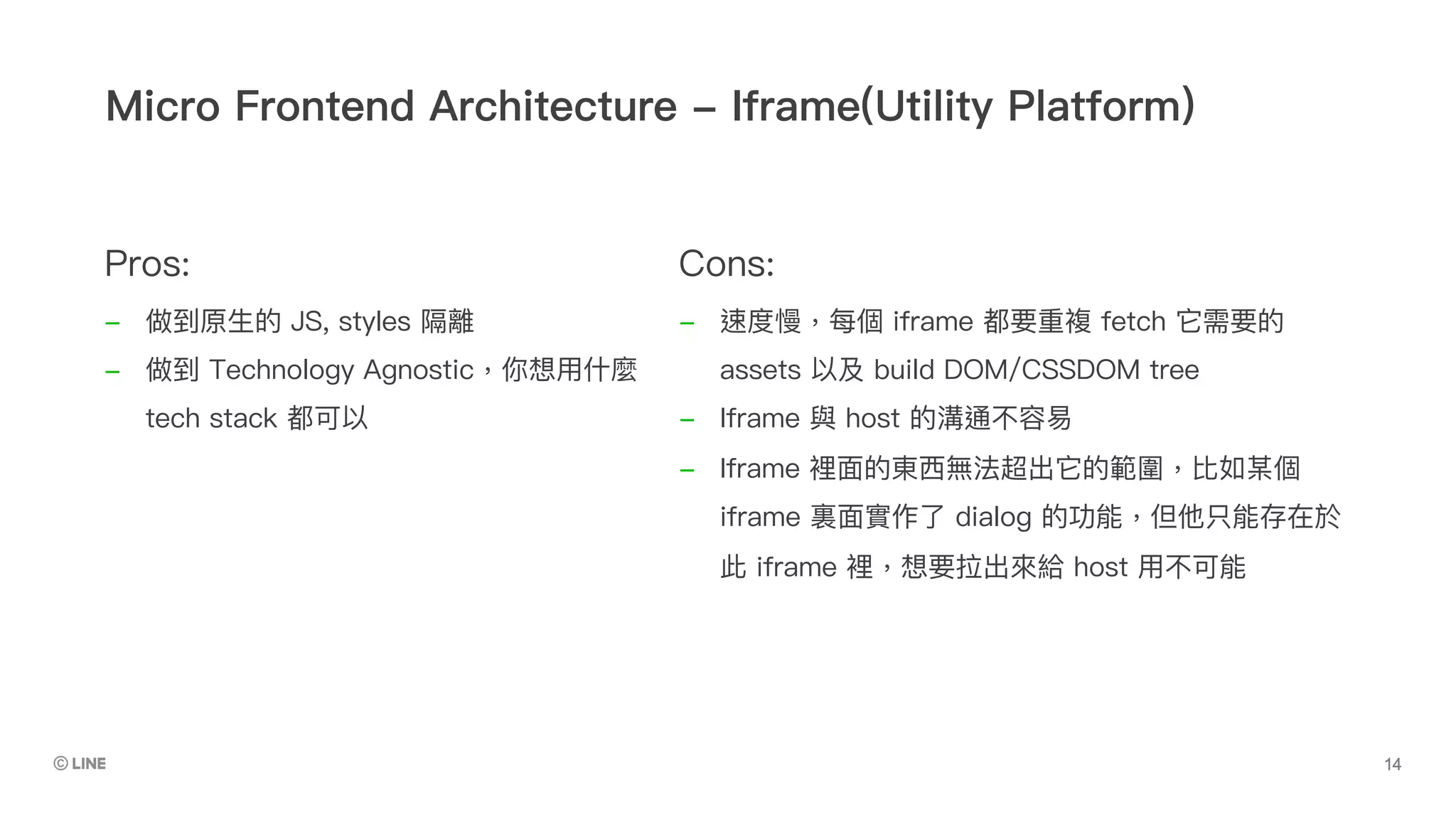 Micro Frontend Architecture – Iframe(Utility Platform)

Pros:

– 做到原生的 JS, styles 隔離

– 做到 Technology Agnostic，你想用什麼 tech stack 都可以

Cons:

– 速度慢，每個 iframe 都要重複 fetch 它需要的 assets 以及 build DOM/CSSDOM tree

– Iframe 與 host 的溝通不容易

– Iframe 裡面的東西無法超出它的範圍，比如某個 iframe 裏面實作了 dialog 的功能，但他只能存在於此 iframe 裡，想要拉出來給 host 用不可能

© LINE

14